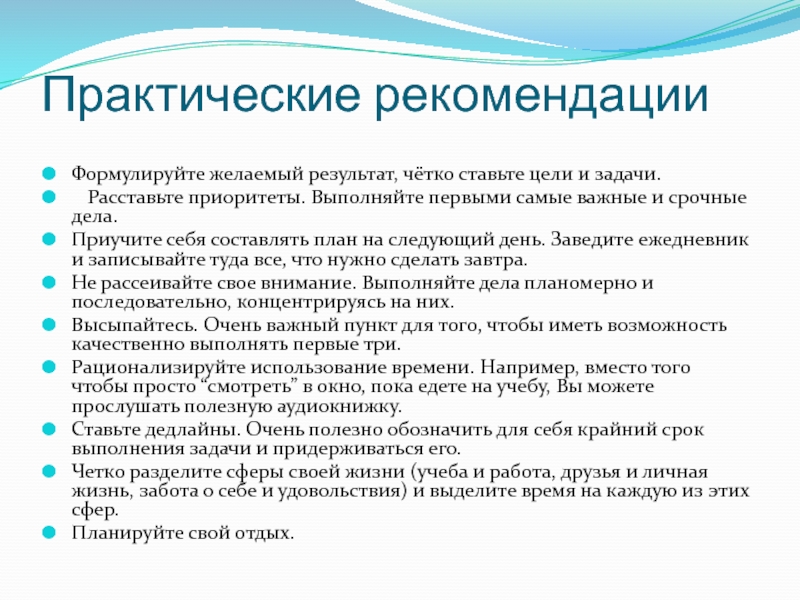 Практические рекомендации

Формулируйте желаемый результат, чётко ставьте цели и задачи.

Расставьте приоритеты. Выполняйте первыми самые важные и срочные дела.

Приучите себя составлять план на следующий день. Заведите ежедневник и записывайте туда все, что нужно сделать завтра.

Не рассеивайте свое внимание. Выполняйте дела планомерно и последовательно, концентрируясь на них.

Высыпайтесь. Очень важный пункт для того, чтобы иметь возможность качественно выполнять первые три.

Рационализируйте использование времени. Например, вместо того чтобы просто “смотреть” в окно, пока едете на учебу, Вы можете прослушать полезную аудиокнижку.

Ставьте дедлайны. Очень полезно обозначить для себя крайний срок выполнения задачи и придерживаться его.

Четко разделите сферы своей жизни (учеба и работа, друзья и личная жизнь, забота о себе и удовольствия) и выделите время на каждую из этих сфер.

Планируйте свой отдых.